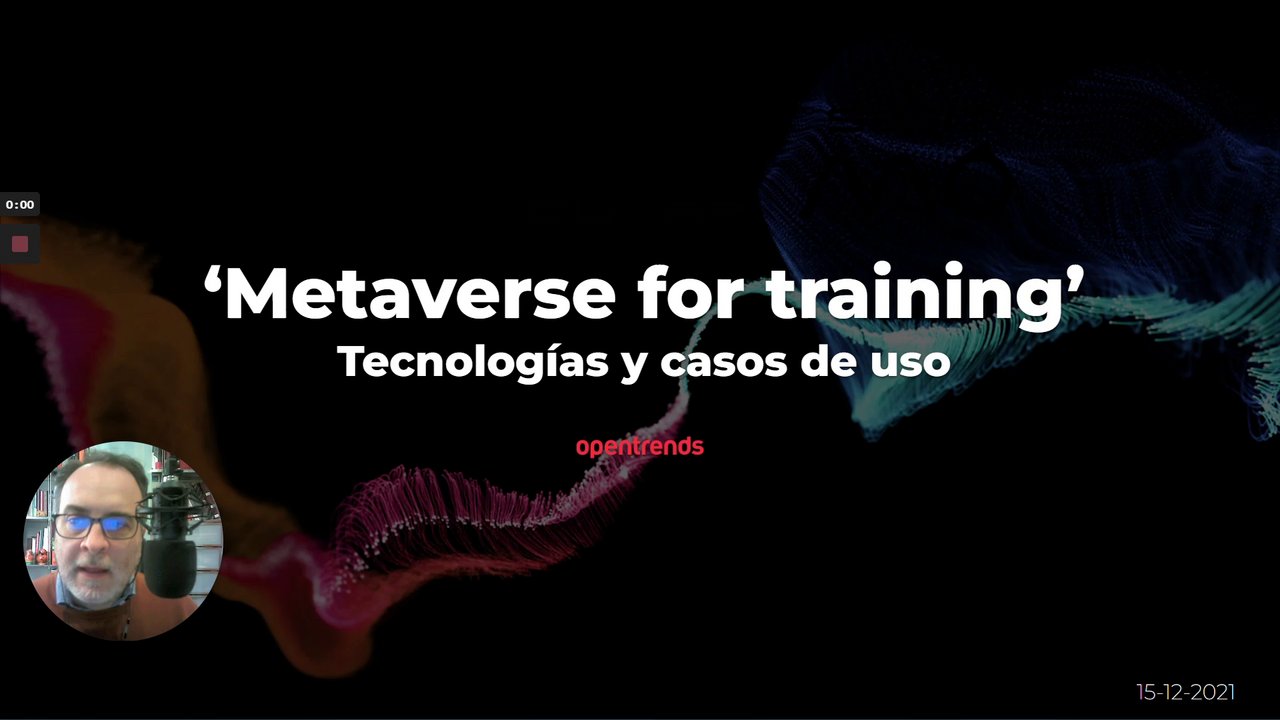 0:00

‘Metaverse for training’
Tecnologías y casos de uso

opentrends

15-12-2021